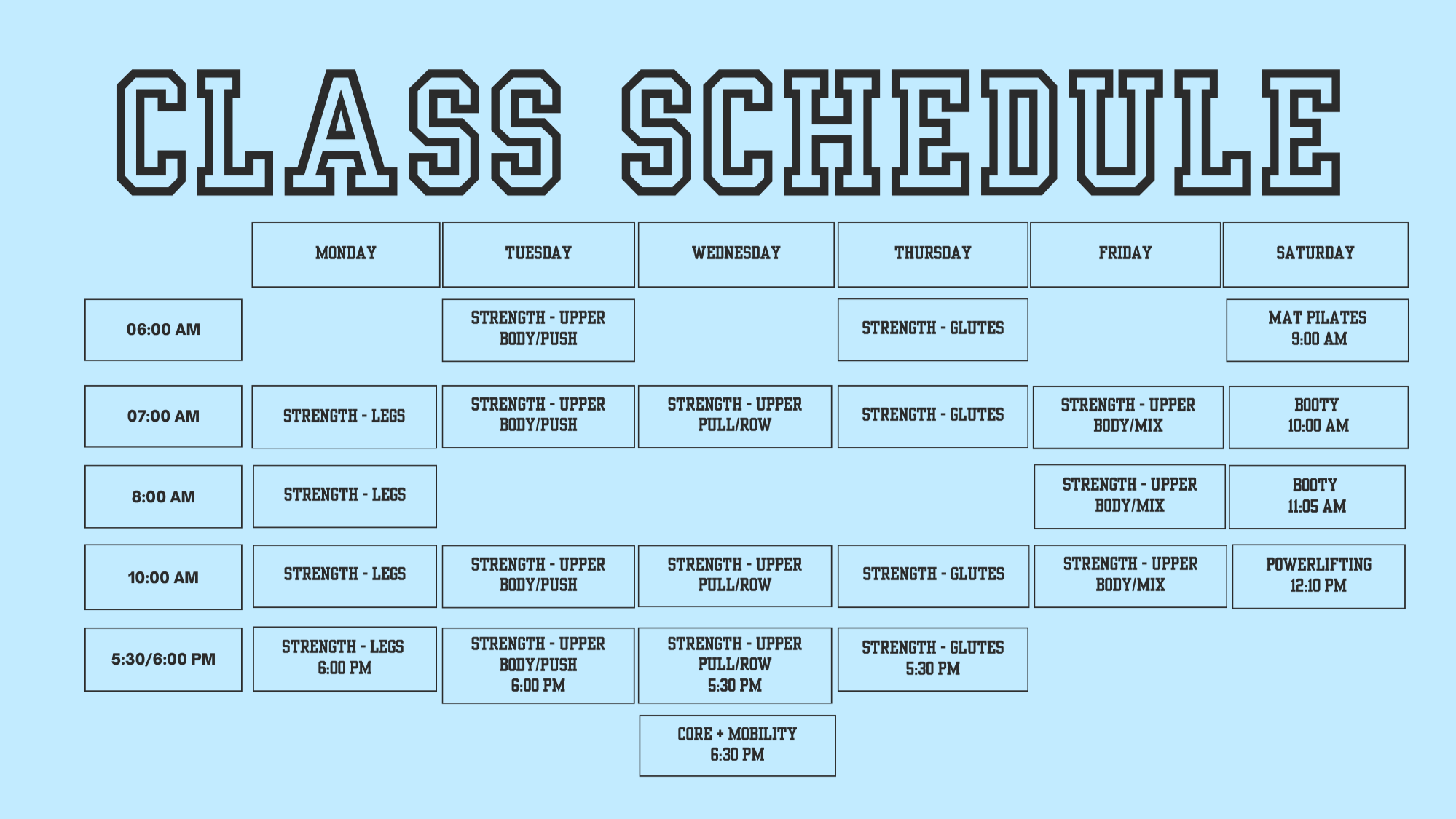 CLASS SCHEDULE

| | MONDAY | TUESDAY | WEDNESDAY | THURSDAY | FRIDAY | SATURDAY |
|---|---|---|---|---|---|---|
| 06:00 AM | | STRENGTH - UPPER BODY/PUSH | | STRENGTH - GLUTES | | MAT PILATES 9:00 AM |
| 07:00 AM | STRENGTH - LEGS | STRENGTH - UPPER BODY/PUSH | STRENGTH - UPPER PULL/ROW | STRENGTH - GLUTES | STRENGTH - UPPER BODY/MIX | BOOTY 10:00 AM |
| 8:00 AM | STRENGTH - LEGS | | | | STRENGTH - UPPER BODY/MIX | BOOTY 11:05 AM |
| 10:00 AM | STRENGTH - LEGS | STRENGTH - UPPER BODY/PUSH | STRENGTH - UPPER PULL/ROW | STRENGTH - GLUTES | STRENGTH - UPPER BODY/MIX | POWERLIFTING 12:10 PM |
| 5:30/6:00 PM | STRENGTH - LEGS 6:00 PM | STRENGTH - UPPER BODY/PUSH 6:00 PM | STRENGTH - UPPER PULL/ROW 5:30 PM | STRENGTH - GLUTES 5:30 PM | | |
| | | | CORE + MOBILITY 6:30 PM | | | |